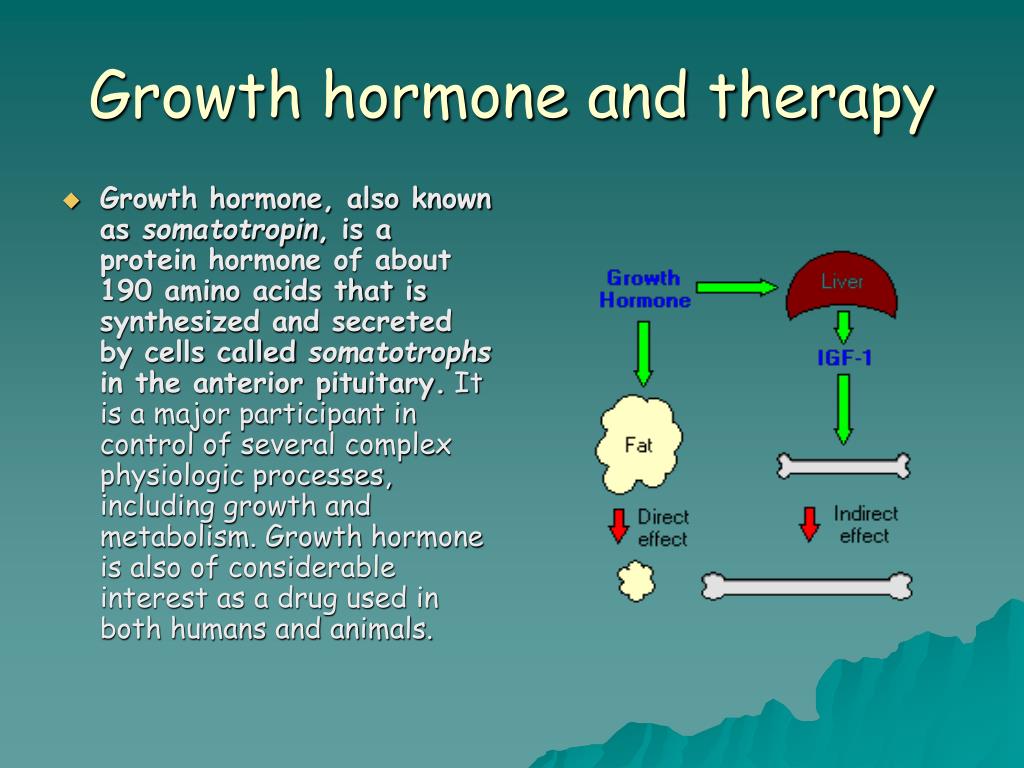 Growth hormone and therapy

Growth hormone, also known as somatotropin, is a protein hormone of about 190 amino acids that is synthesized and secreted by cells called somatotrophs in the anterior pituitary. It is a major participant in control of several complex physiologic processes, including growth and metabolism. Growth hormone is also of considerable interest as a drug used in both humans and animals.

Growth Hormone

Liver

IGF-1

Fat

Direct effect

Indirect effect